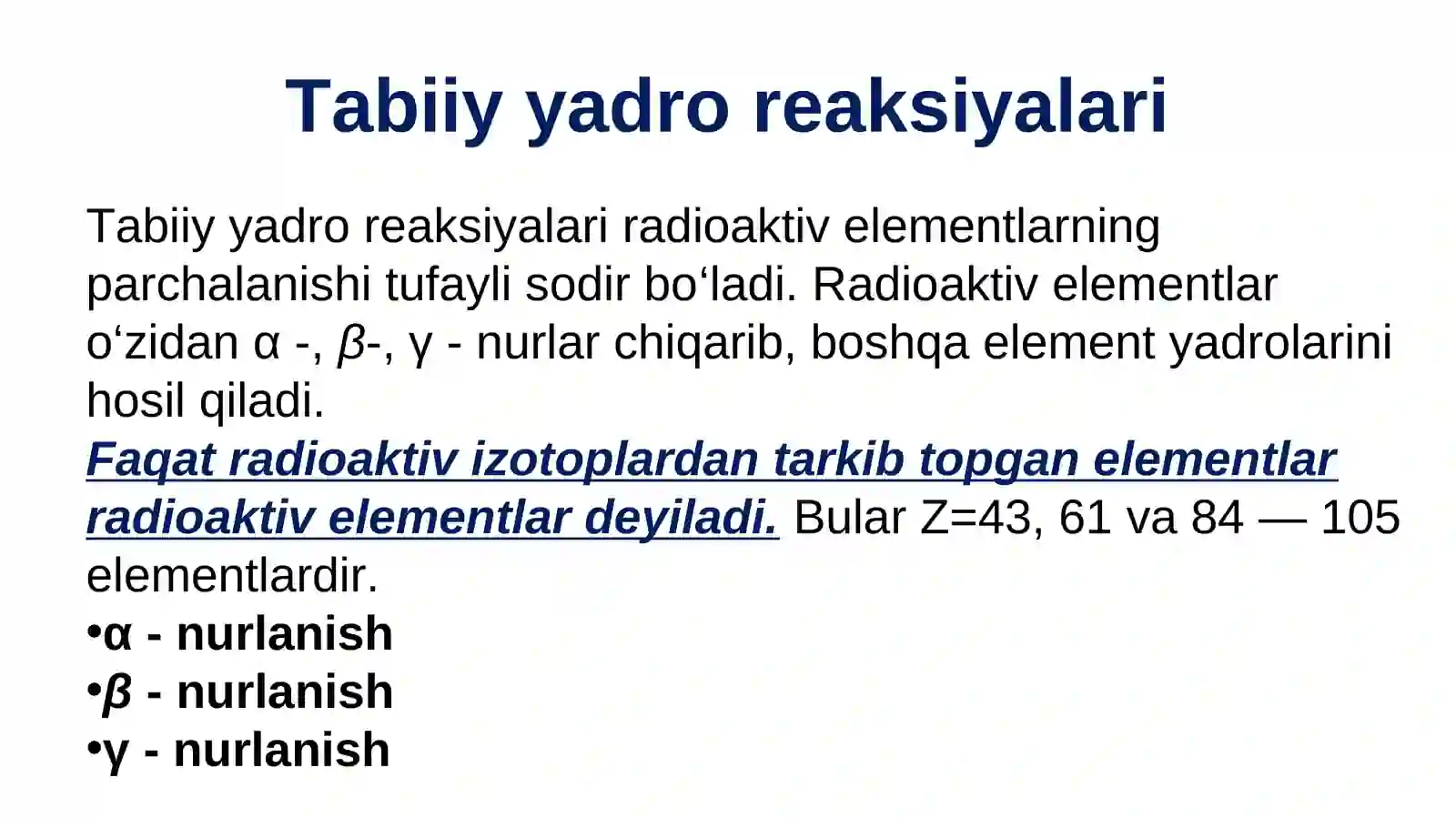 Tabiiy yadro reaksiyalari

Tabiiy yadro reaksiyalari radioaktiv elementlarning parchalanishi tufayli sodir bo‘ladi. Radioaktiv elementlar o‘zidan α -, β-, γ - nurlar chiqarib, boshqa element yadrolarini hosil qiladi.
Faqat radioaktiv izotoplardan tarkib topgan elementlar radioaktiv elementlar deyiladi. Bular Z=43, 61 va 84 — 105 elementlardir.
•α - nurlanish
•β - nurlanish
•γ - nurlanish